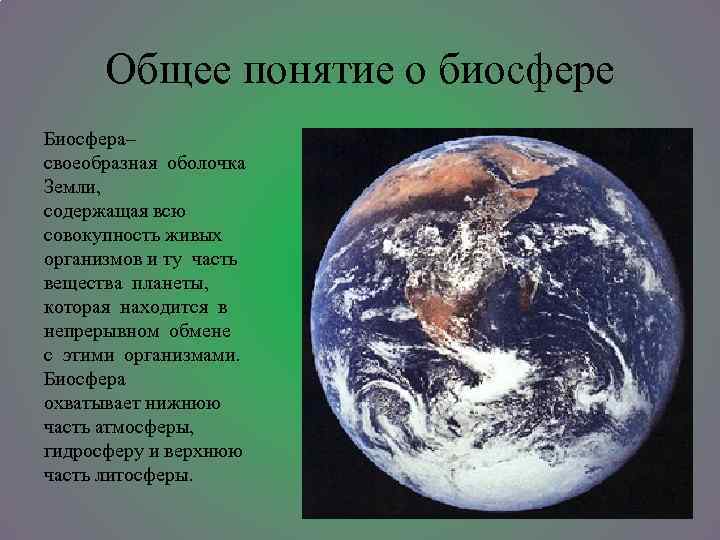 Общее понятие о биосфере

Биосфера– своеобразная оболочка Земли, содержащая всю совокупность живых организмов и ту часть вещества планеты, которая находится в непрерывном обмене с этими организмами. Биосфера охватывает нижнюю часть атмосферы, гидросферу и верхнюю часть литосферы.